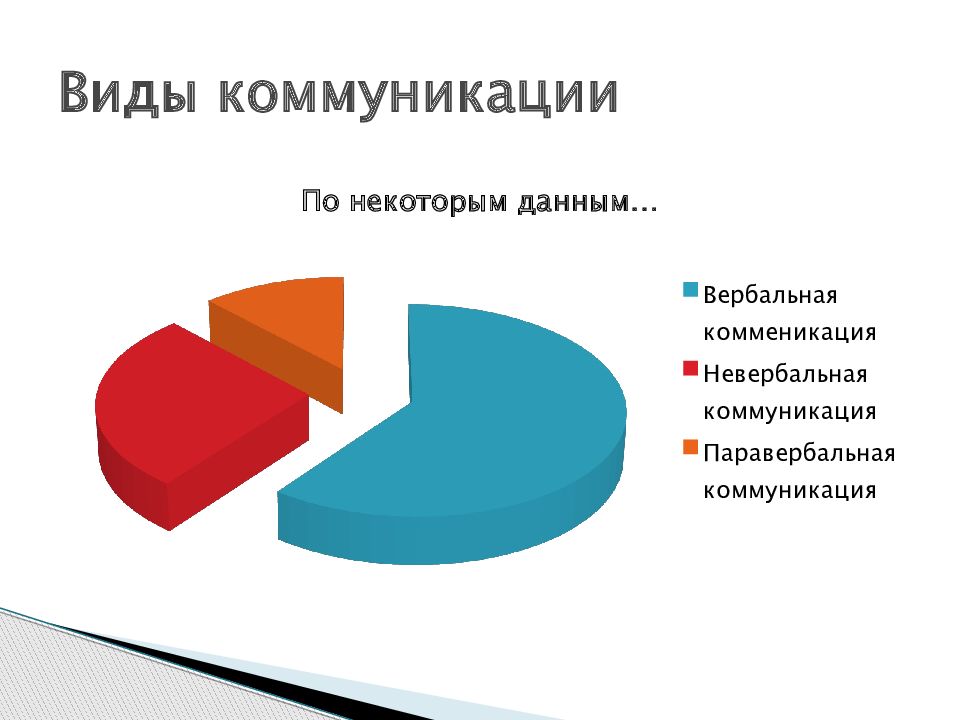 Виды коммуникации

По некоторым данным…

Вербальная комменикация
Невербальная коммуникация
Паравербальная коммуникация